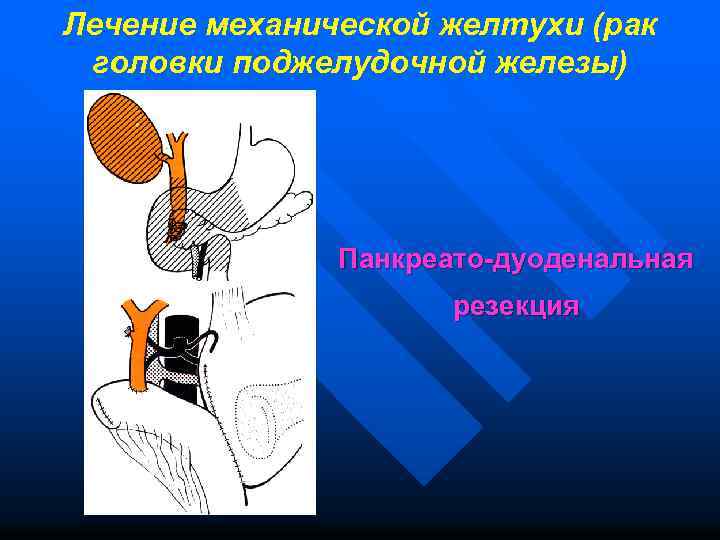 Лечение механической желтухи (рак головки поджелудочной железы)

Панкреато-дуоденальная резекция